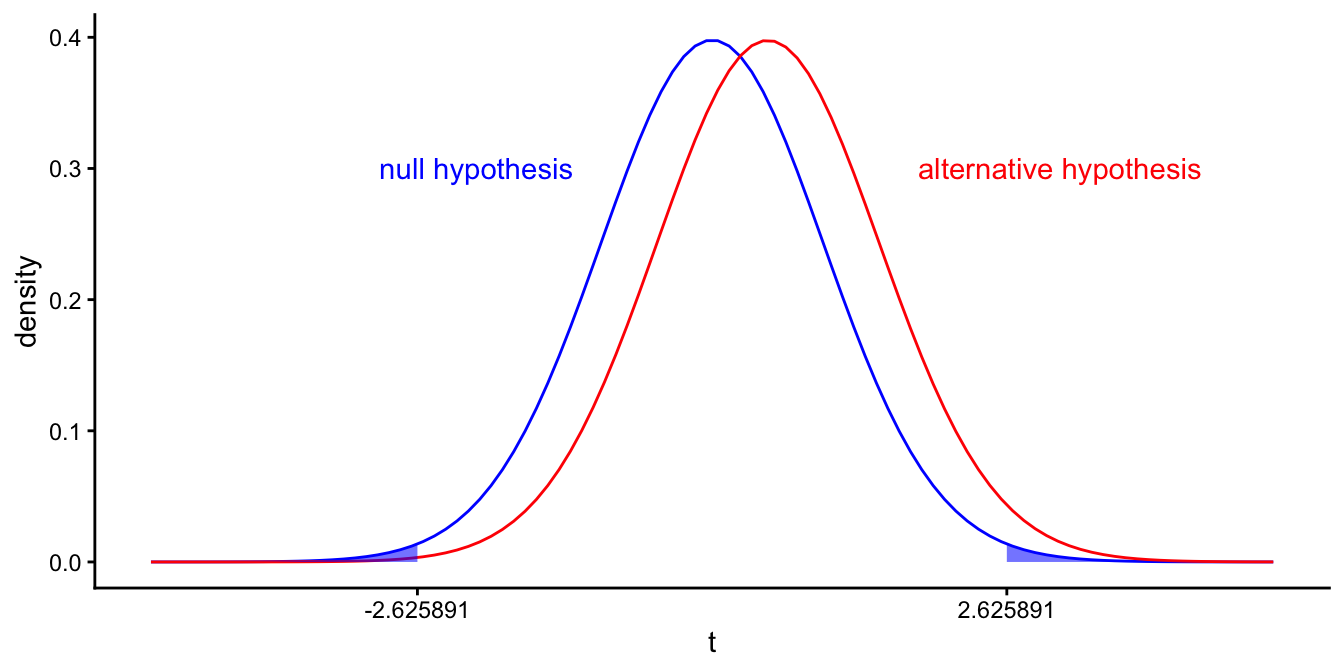 0.4
0.3
0.2
0.1
0.0

density

null hypothesis

alternative hypothesis

-2.625891

2.625891

t